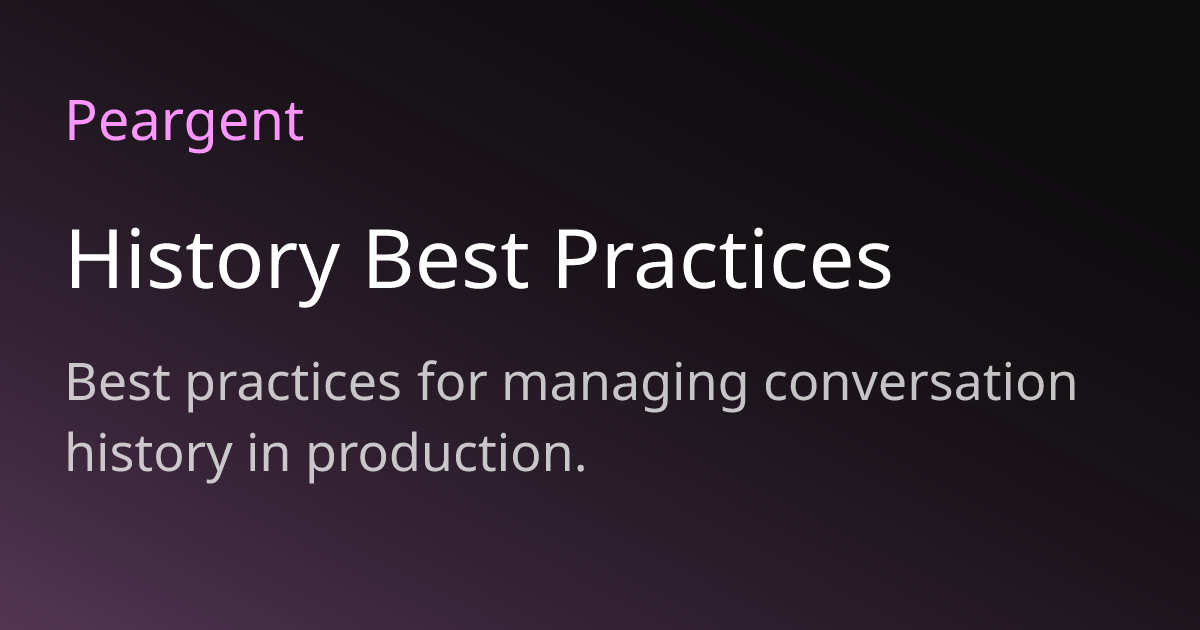 Peargent

History Best Practices

Best practices for managing conversation history in production.